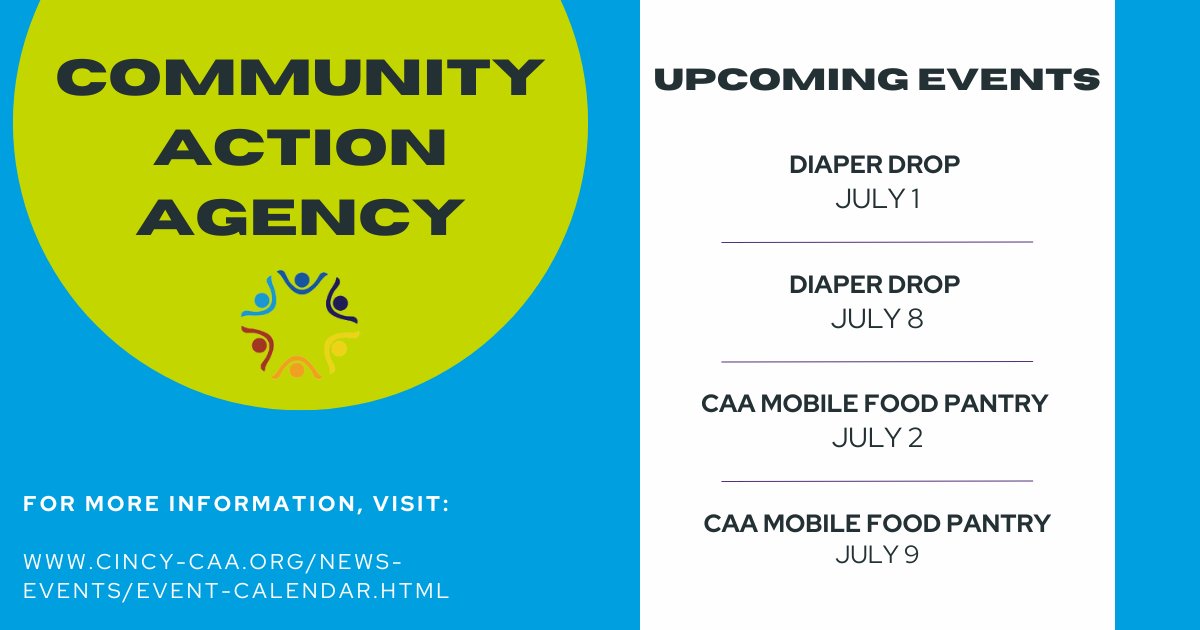 COMMUNITY ACTION AGENCY

FOR MORE INFORMATION, VISIT:

WWW.CINCY-CAA.ORG/NEWS-EVENTS/EVENT-CALENDAR.HTML

UPCOMING EVENTS

DIAPER DROP
JULY 1

DIAPER DROP
JULY 8

CAA MOBILE FOOD PANTRY
JULY 2

CAA MOBILE FOOD PANTRY
JULY 9